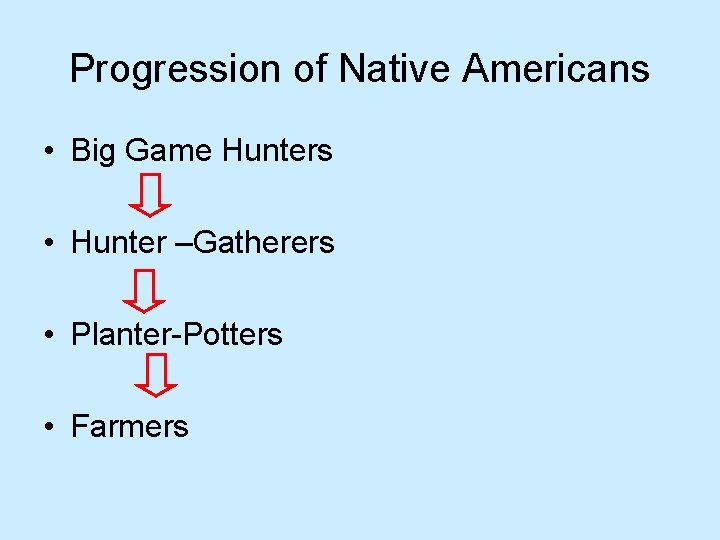 Progression of Native Americans

• Big Game Hunters

• Hunter –Gatherers

• Planter-Potters

• Farmers